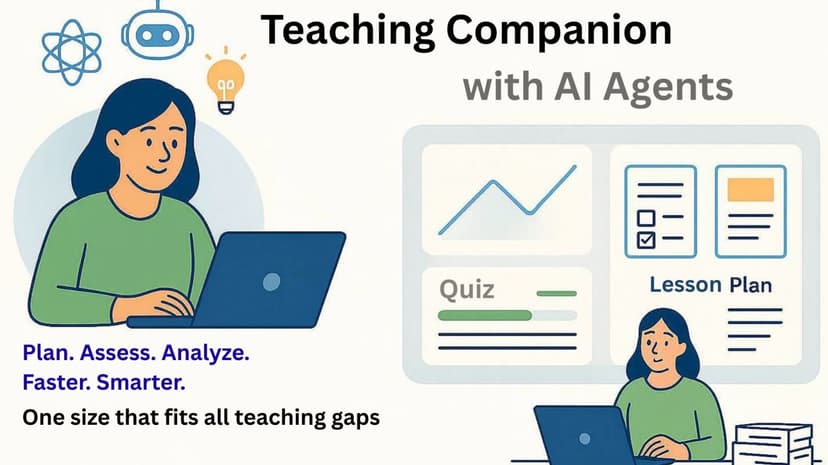 Teaching Companion
with AI Agents

Quiz

Lesson Plan

Plan. Assess. Analyze.
Faster. Smarter.

One size that fits all teaching gaps